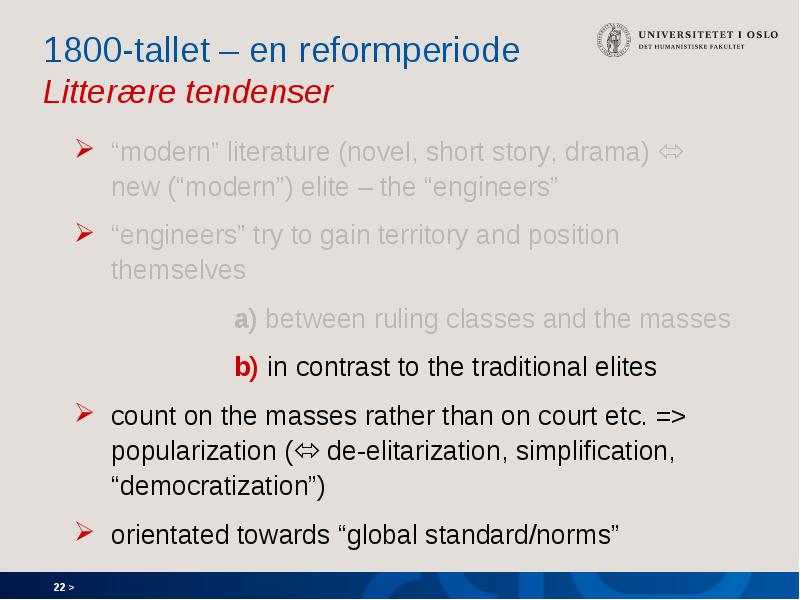 1800-tallet – en reformperiode
Litterære tendenser

UNIVERSITETET I OSLO
DET HUMANISTISKE FAKULTET

➢ “modern” literature (novel, short story, drama) ⇔ new (“modern”) elite – the “engineers”

➢ “engineers” try to gain territory and position themselves

a) between ruling classes and the masses

b) in contrast to the traditional elites

➢ count on the masses rather than on court etc. => popularization (⇔ de-elitarization, simplification, “democratization”)

➢ orientated towards “global standard/norms”

22 >